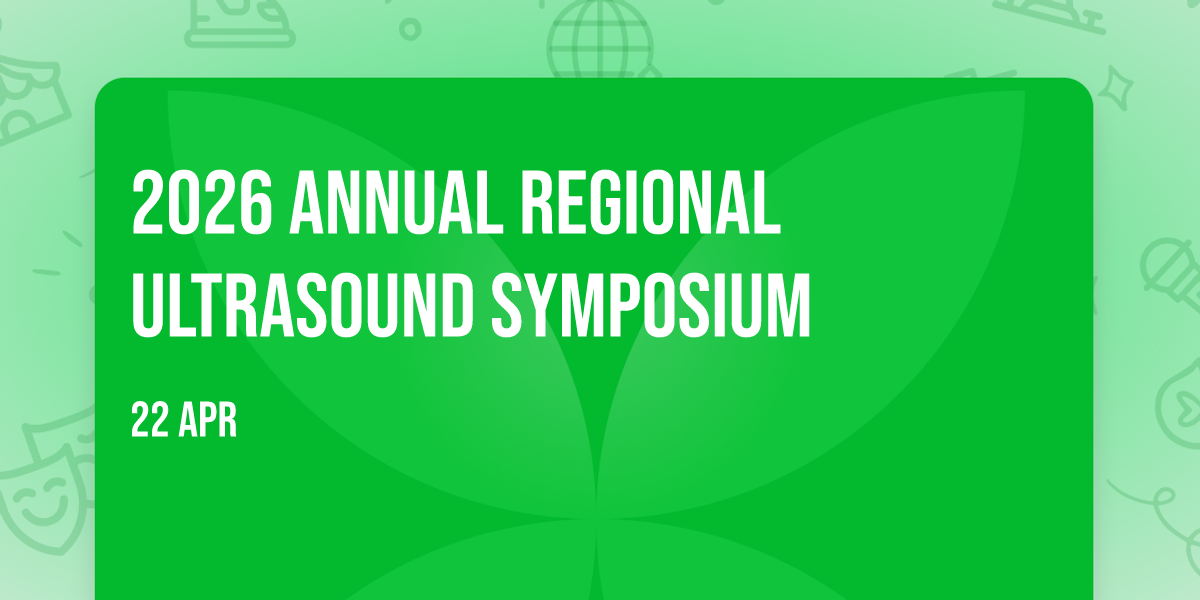 2026 ANNUAL REGIONAL ULTRASOUND SYMPOSIUM

22 APR